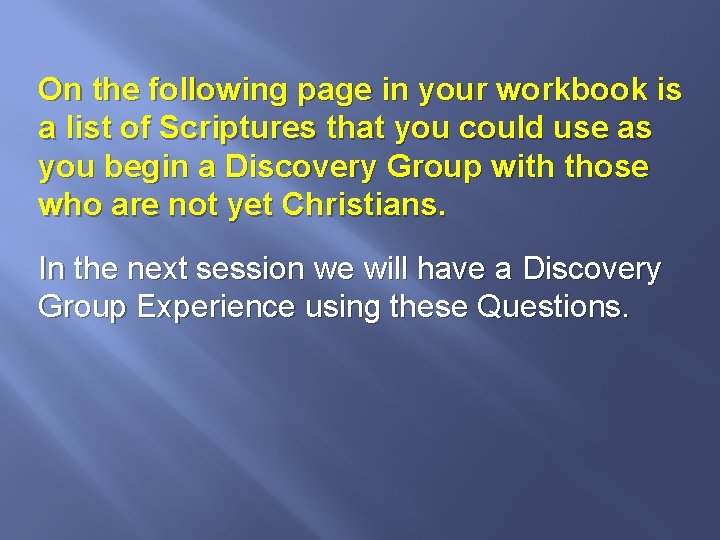 On the following page in your workbook is a list of Scriptures that you could use as you begin a Discovery Group with those who are not yet Christians.

In the next session we will have a Discovery Group Experience using these Questions.